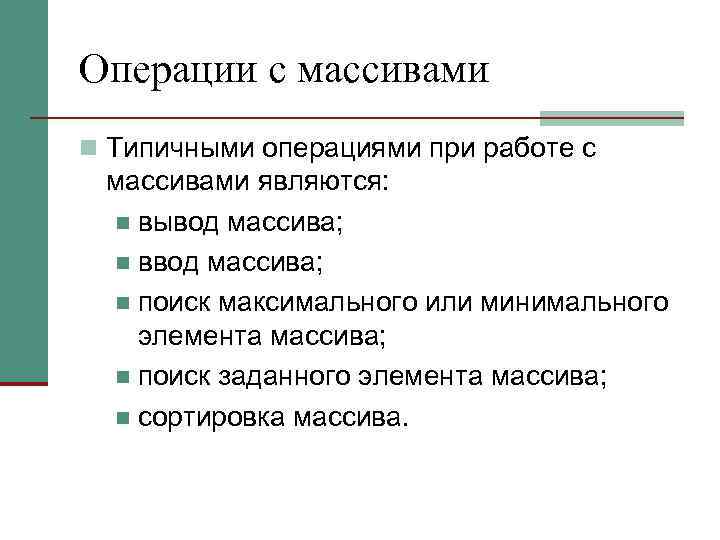 Операции с массивами

Типичными операциями при работе с массивами являются:

вывод массива;

ввод массива;

поиск максимального или минимального элемента массива;

поиск заданного элемента массива;

сортировка массива.